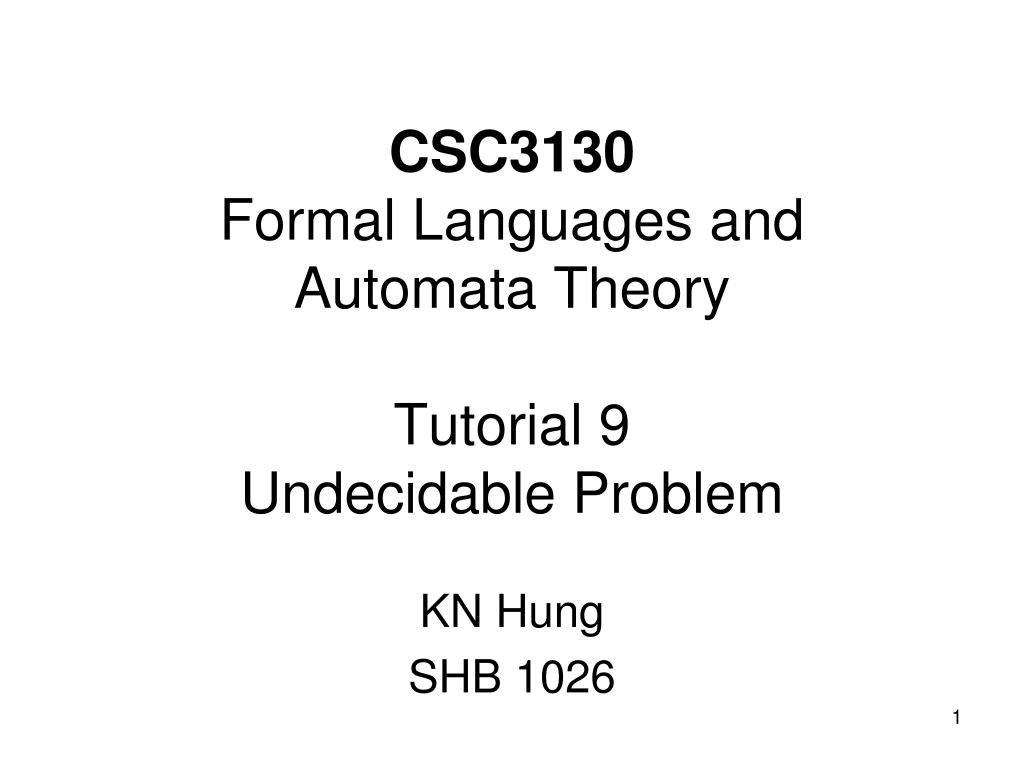 CSC3130
Formal Languages and Automata Theory

Tutorial 9
Undecidable Problem

KN Hung
SHB 1026

1